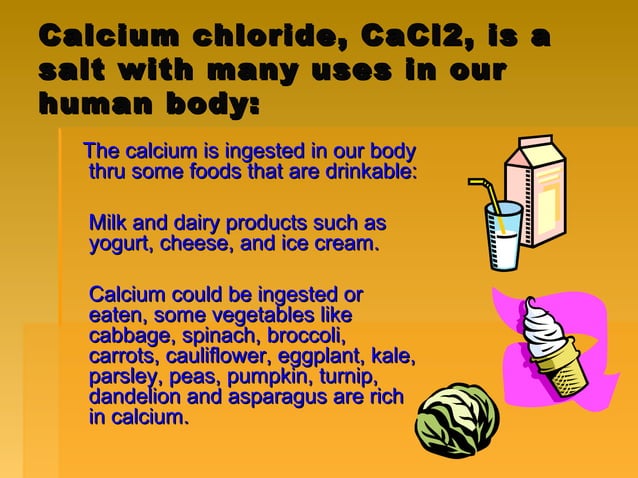 Calcium chloride, CaCl2, is a salt with many uses in our human body:

The calcium is ingested in our body thru some foods that are drinkable:

Milk and dairy products such as yogurt, cheese, and ice cream.

Calcium could be ingested or eaten, some vegetables like cabbage, spinach, broccoli, carrots, cauliflower, eggplant, kale, parsley, peas, pumpkin, turnip, dandelion and asparagus are rich in calcium.